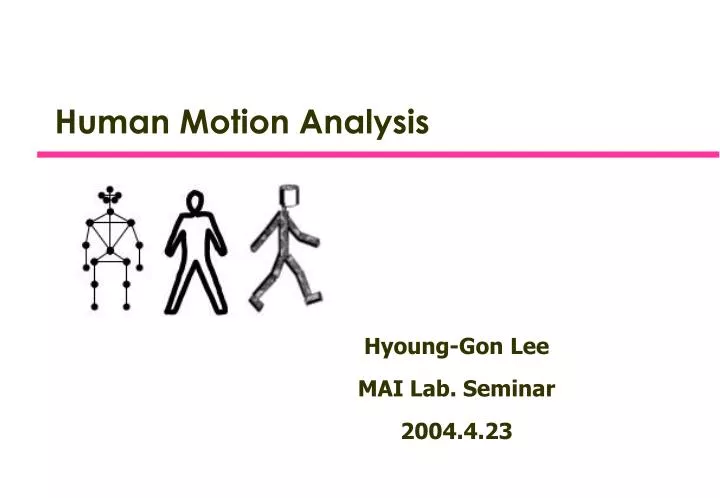 Human Motion Analysis

Hyoung-Gon Lee

MAI Lab. Seminar

2004.4.23